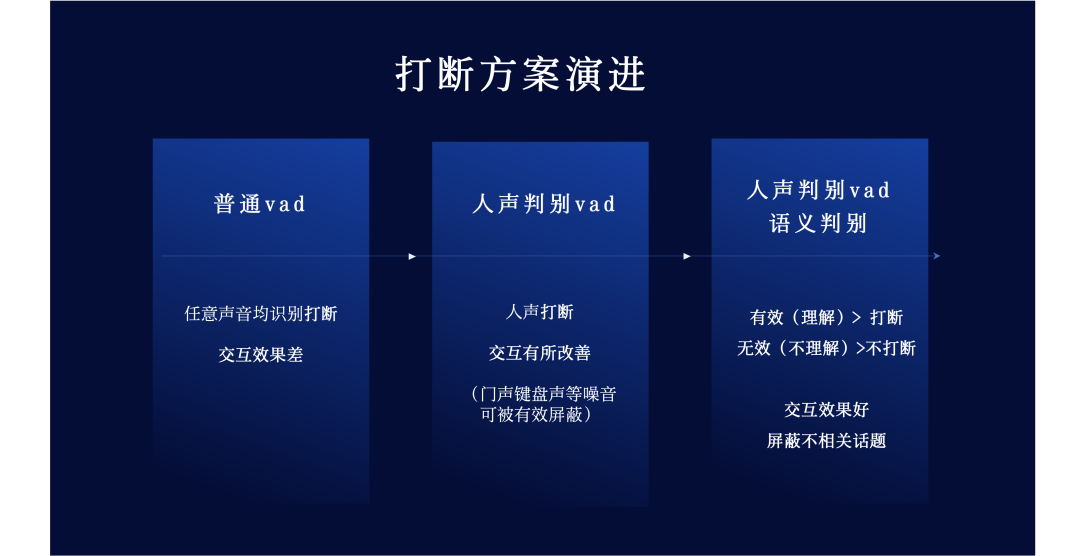 打断方案演进

普通vad

任意声音均识别打断

交互效果差

人声判别vad

人声打断

交互有所改善

（门声键盘声等噪音可被有效屏蔽）

人声判别vad
语义判别

有效（理解）> 打断
无效（不理解）>不打断

交互效果好

屏蔽不相关话题